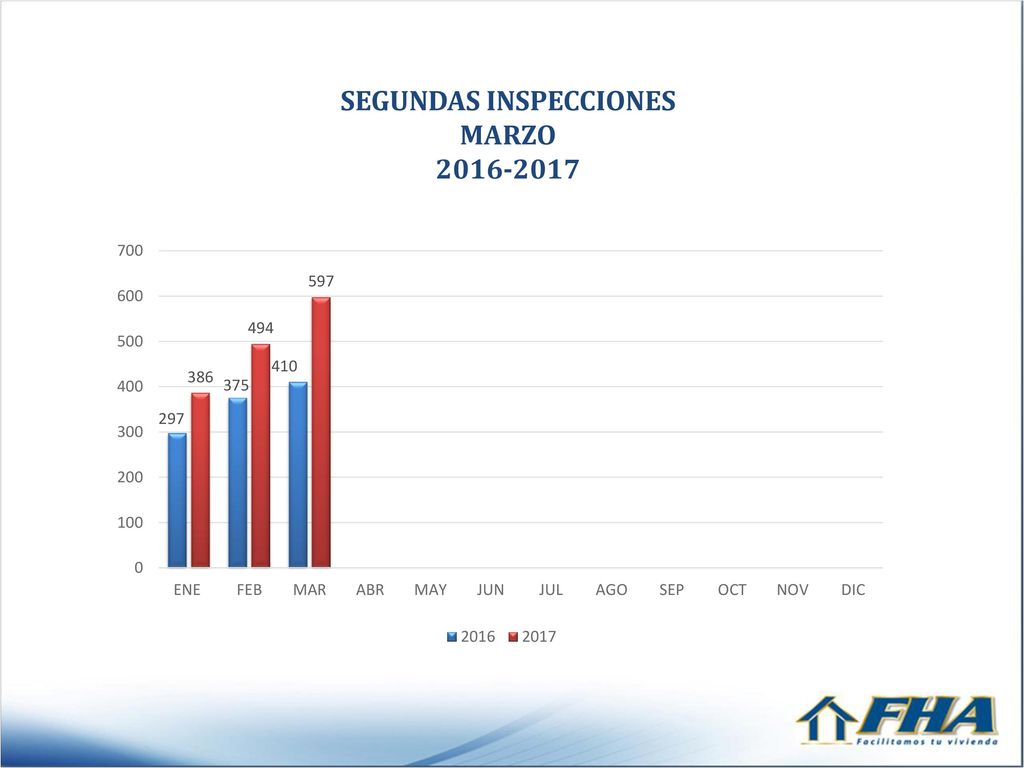 SEGUNDAS INSPECCIONES
MARZO
2016-2017

700
600
500
400
300
200
100
0

297
386
375
494
410
597

ENE FEB MAR ABR MAY JUN JUL AGO SEP OCT NOV DIC

2016 2017

FHA
Facilitamos tu vivienda